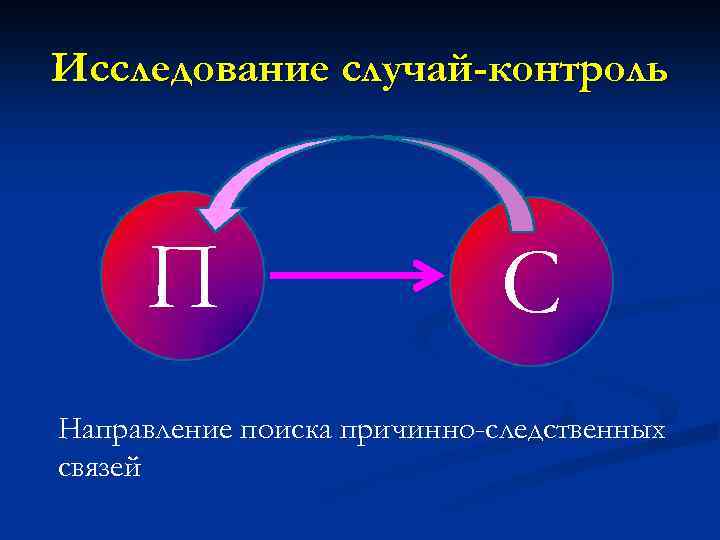 Исследование случай-контроль

П

С

Направление поиска причинно-следственных связей